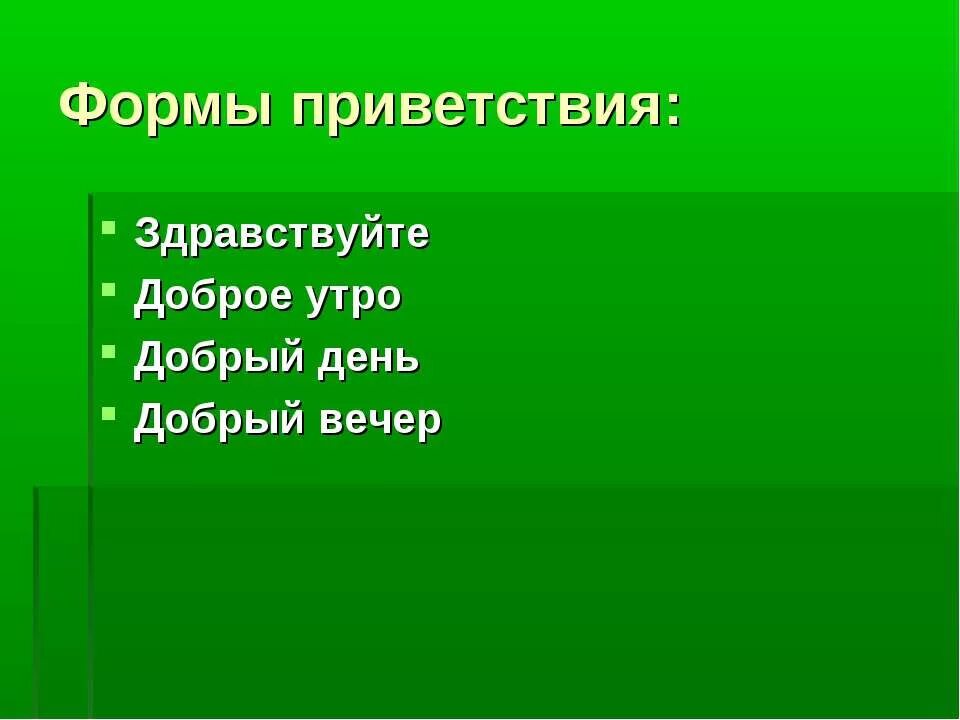 Формы приветствия:

- Здравствуйте
- Доброе утро
- Добрый день
- Добрый вечер